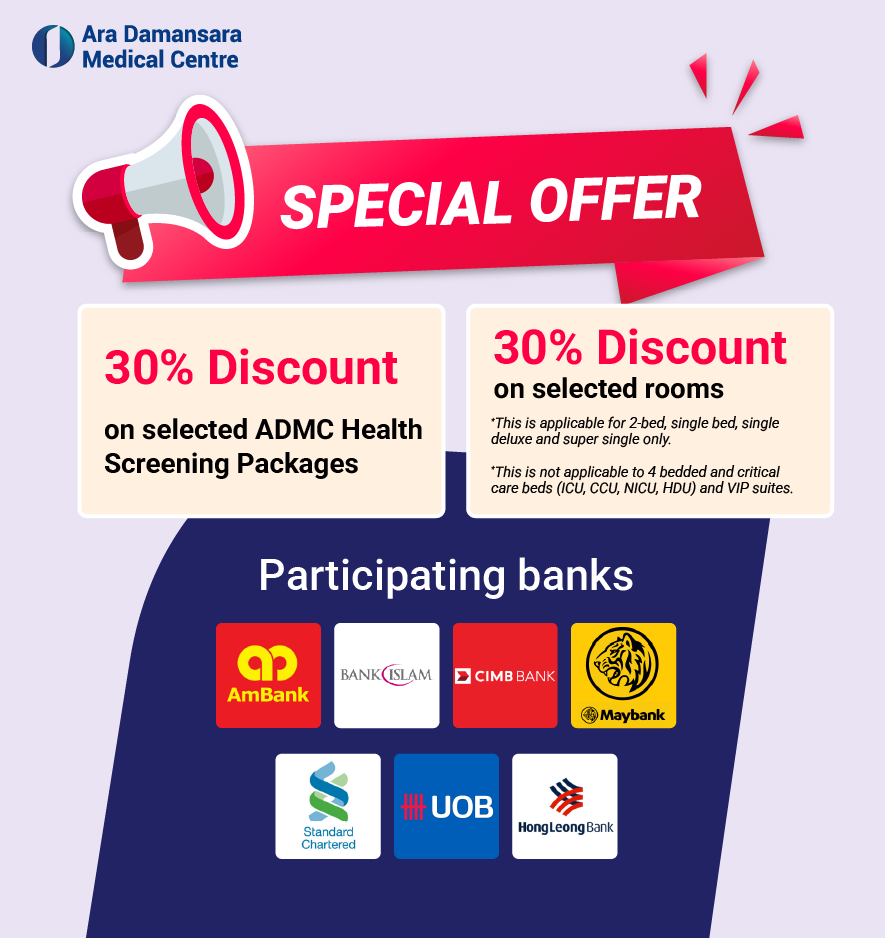 Ara Damansara Medical Centre

SPECIAL OFFER

30% Discount

on selected ADMC Health Screening Packages

30% Discount

on selected rooms

*This is applicable for 2-bed, single bed, single deluxe and super single only.

*This is not applicable to 4 bedded and critical care beds (ICU, CCU, NICU, HDU) and VIP suites.

Participating banks

AmBank

BANK ISLAM

CIMB BANK

Maybank

Standard Chartered

UOB

HongLeong Bank